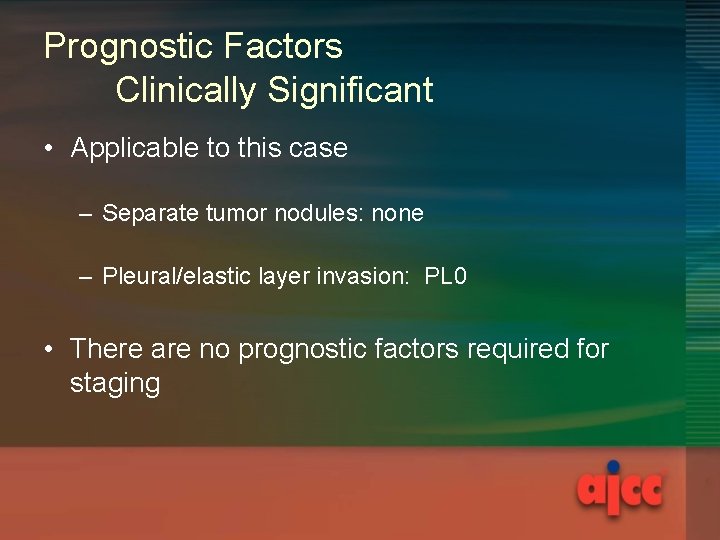 Prognostic Factors
Clinically Significant

• Applicable to this case

– Separate tumor nodules: none

– Pleural/elastic layer invasion: PL0

• There are no prognostic factors required for staging

ajcc